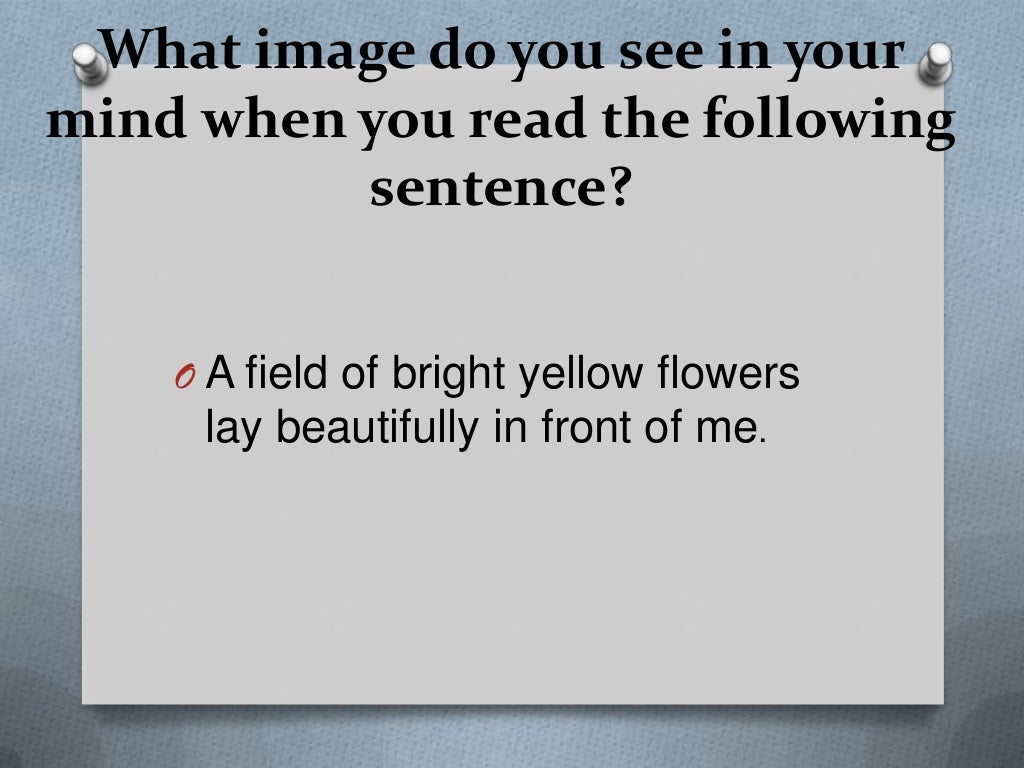 What image do you see in your mind when you read the following sentence?

O A field of bright yellow flowers lay beautifully in front of me.